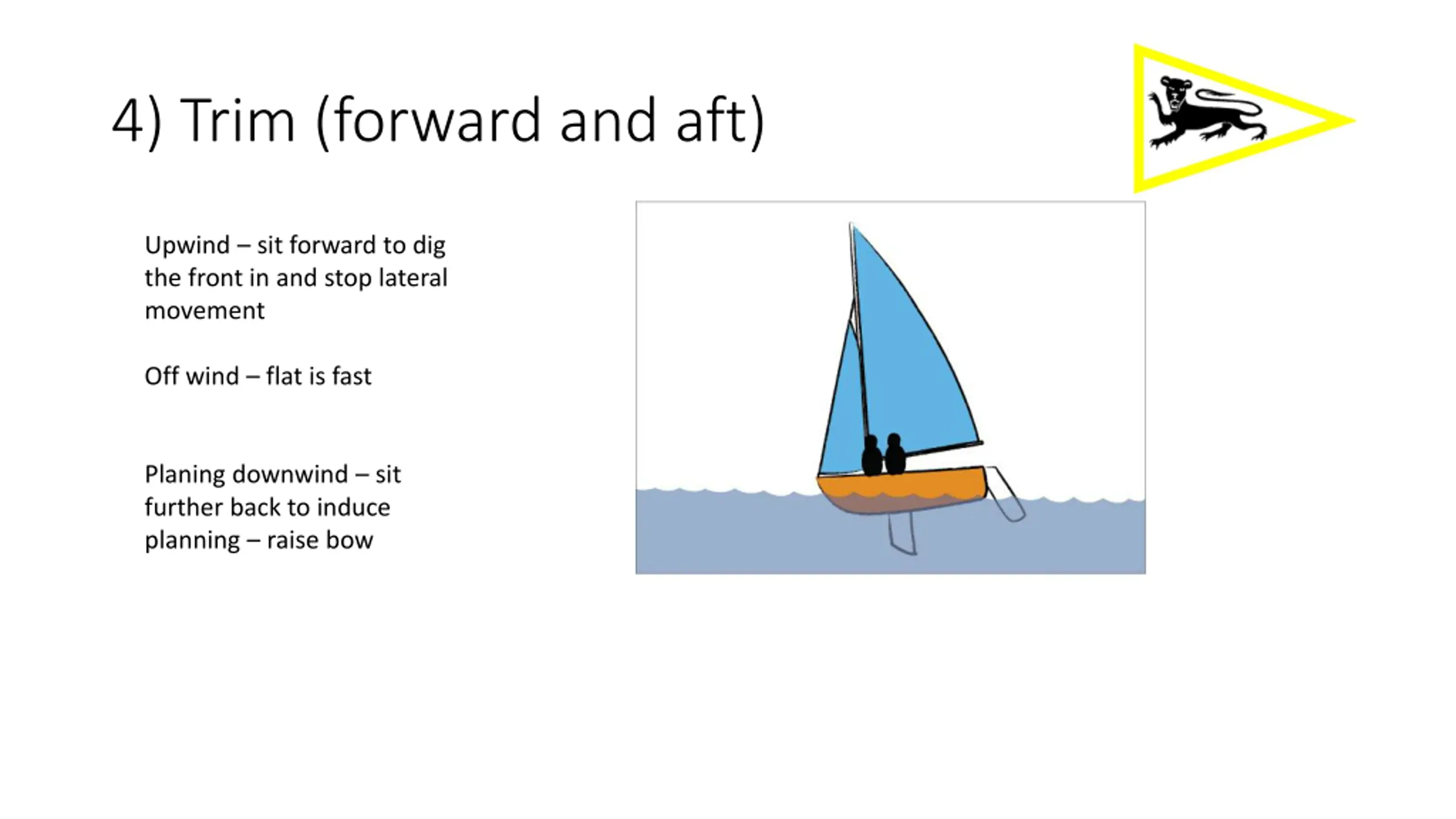 4) Trim (forward and aft)

Upwind – sit forward to dig the front in and stop lateral movement

Off wind – flat is fast

Planing downwind – sit further back to induce planning – raise bow